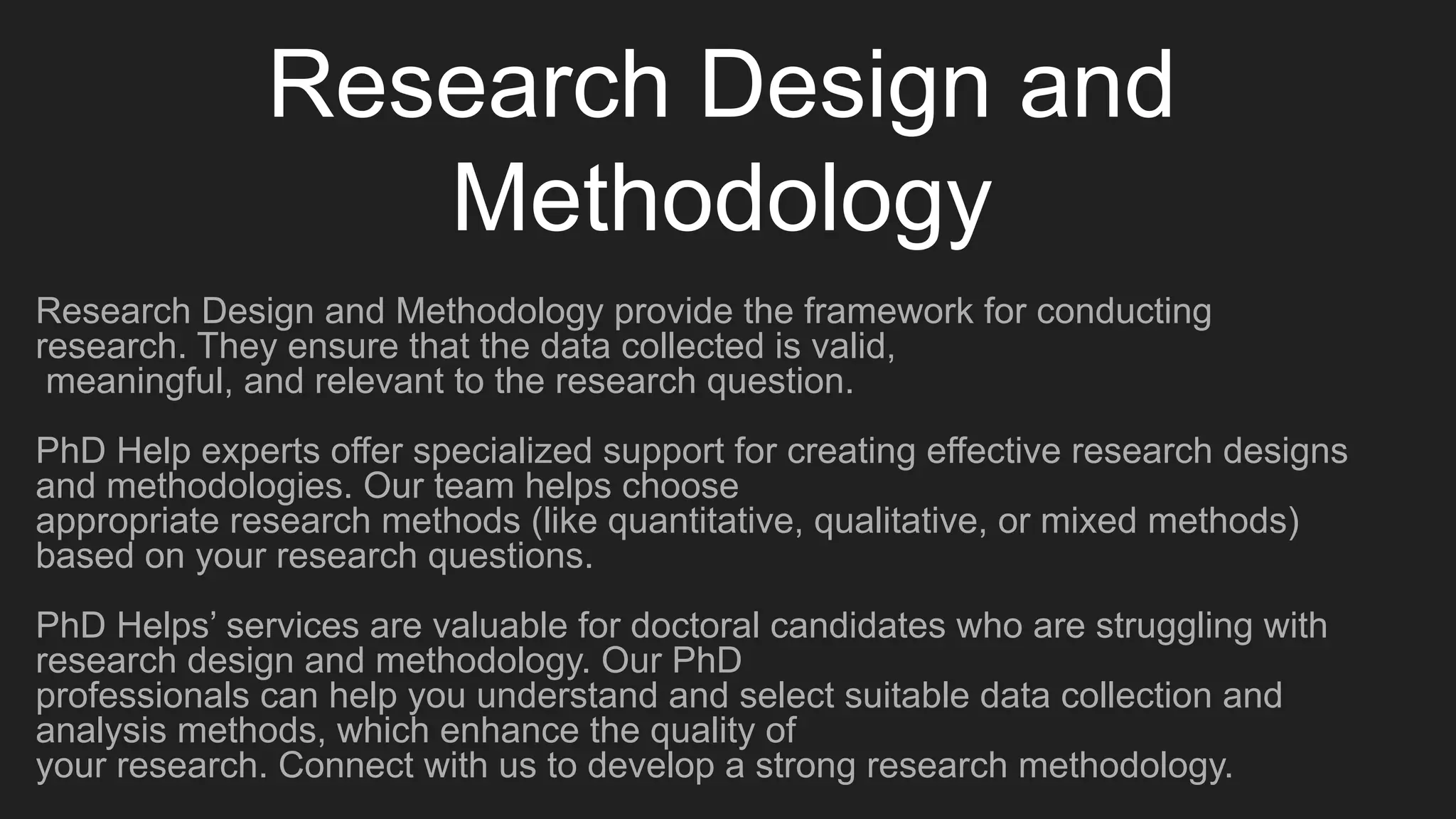 Research Design and Methodology

Research Design and Methodology provide the framework for conducting research. They ensure that the data collected is valid, meaningful, and relevant to the research question.

PhD Help experts offer specialized support for creating effective research designs and methodologies. Our team helps choose appropriate research methods (like quantitative, qualitative, or mixed methods) based on your research questions.

PhD Helps’ services are valuable for doctoral candidates who are struggling with research design and methodology. Our PhD professionals can help you understand and select suitable data collection and analysis methods, which enhance the quality of your research. Connect with us to develop a strong research methodology.